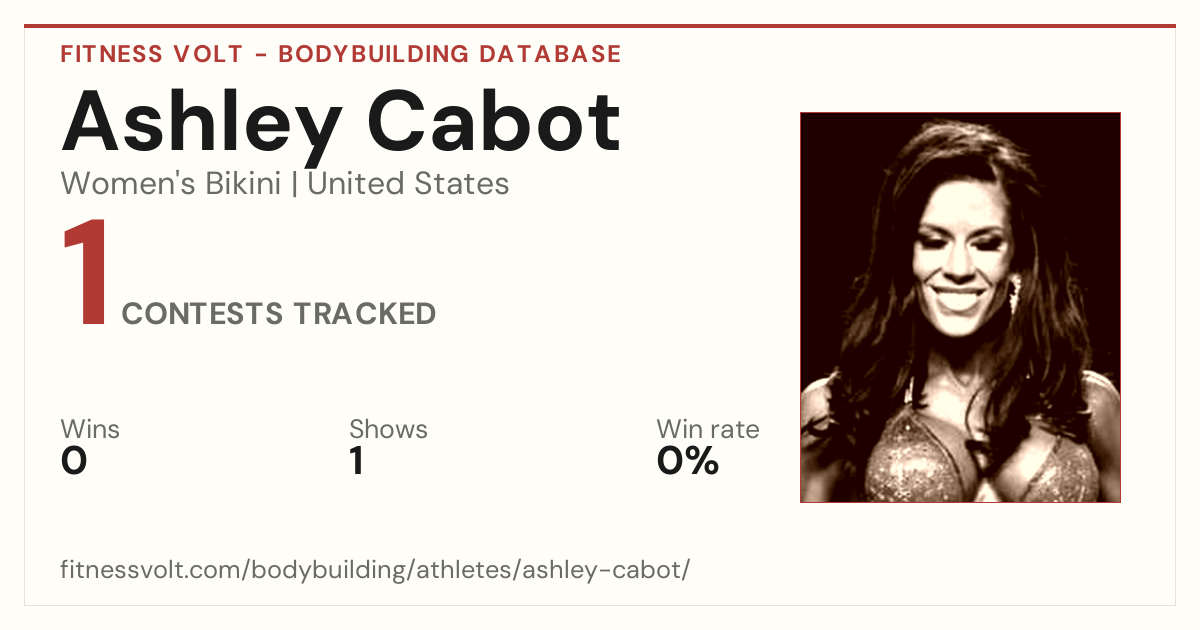 FITNESS VOLT - BODYBUILDING DATABASE

Ashley Cabot

Women's Bikini | United States

1 CONTESTS TRACKED

Wins
0

Shows
1

Win rate
0%

fitnessvolt.com/bodybuilding/athletes/ashley-cabot/